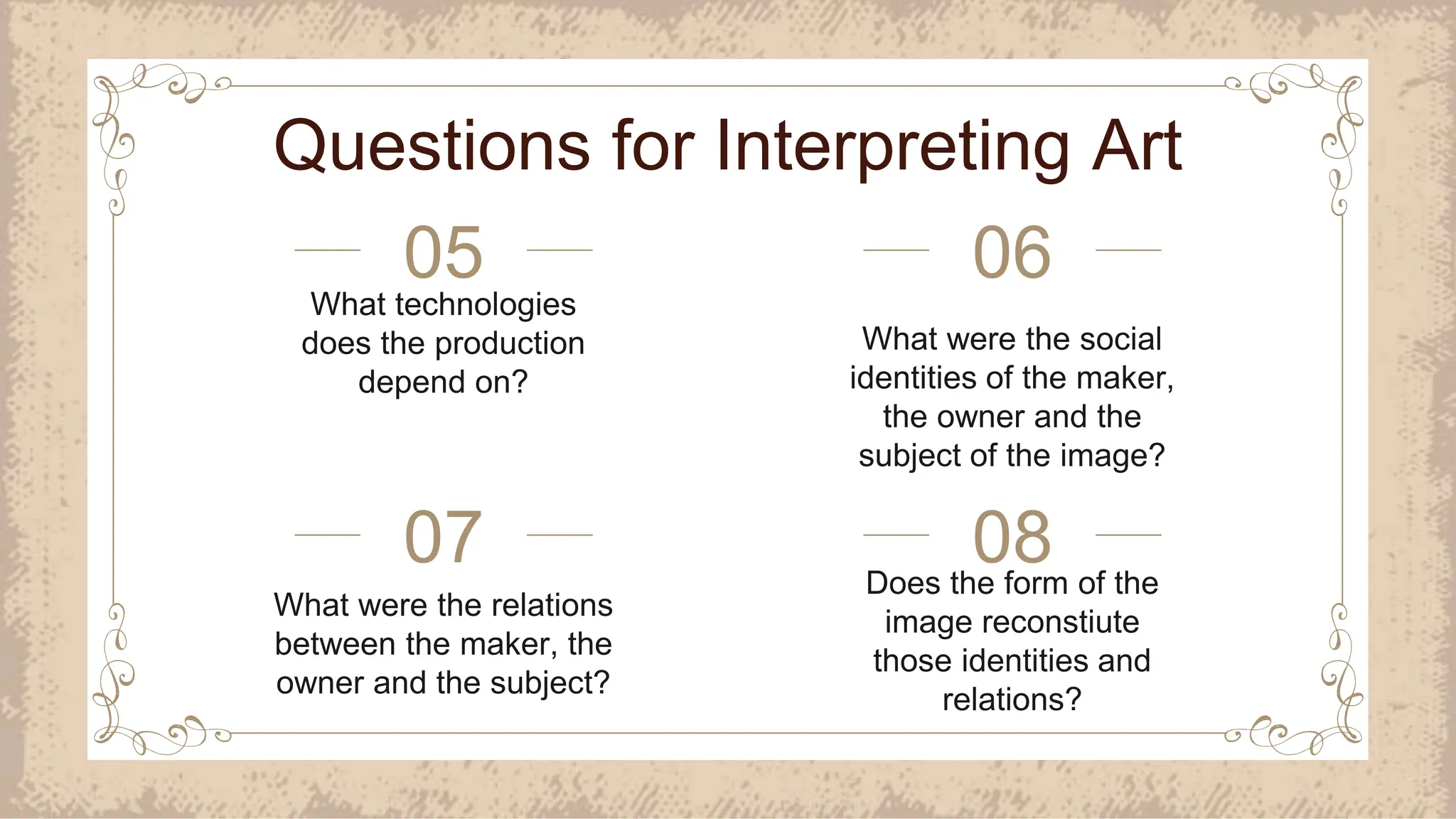 Questions for Interpreting Art

05

What technologies does the production depend on?

06

What were the social identities of the maker, the owner and the subject of the image?

07

What were the relations between the maker, the owner and the subject?

08

Does the form of the image reconstiute those identities and relations?